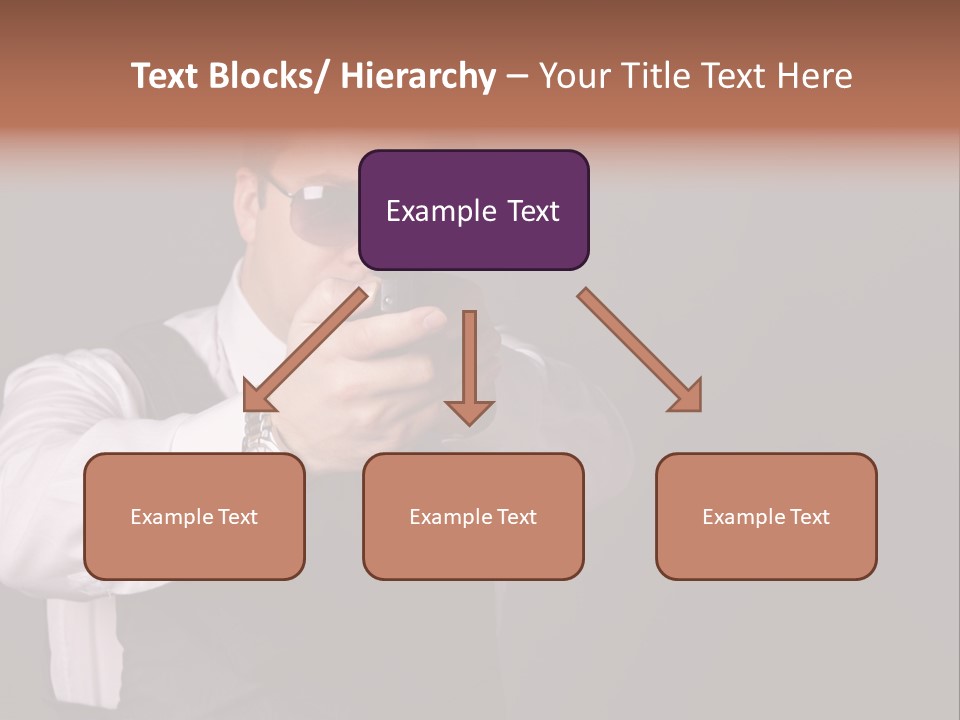 Text Blocks/ Hierarchy – Your Title Text Here

Example Text

Example Text

Example Text

Example Text